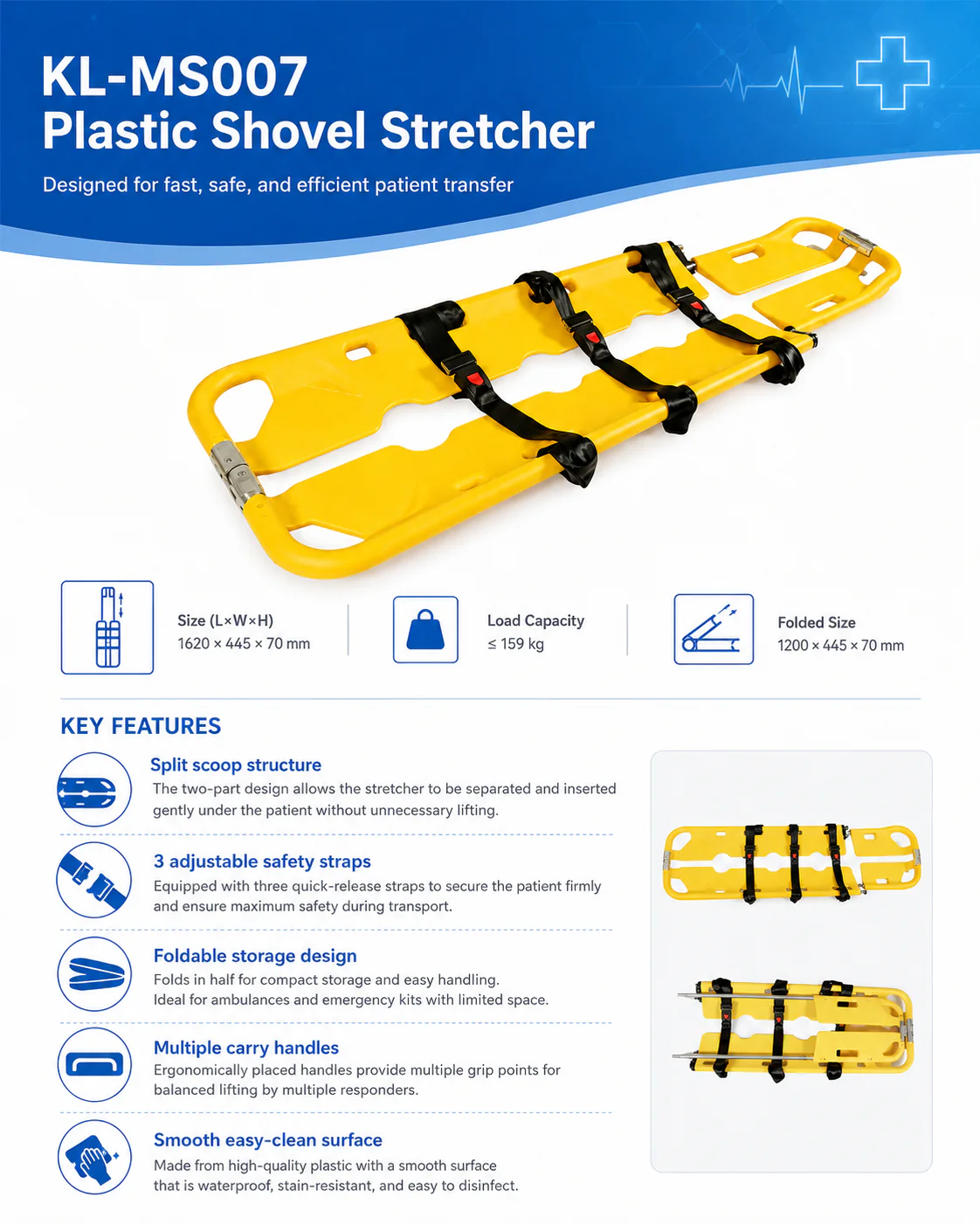 KL-MS007
Plastic Shovel Stretcher

Designed for fast, safe, and efficient patient transfer

Size (L×W×H)
1620 × 445 × 70 mm

Load Capacity
≤ 159 kg

Folded Size
1200 × 445 × 70 mm

KEY FEATURES

Split scoop structure
The two-part design allows the stretcher to be separated and inserted gently under the patient without unnecessary lifting.

3 adjustable safety straps
Equipped with three quick-release straps to secure the patient firmly and ensure maximum safety during transport.

Foldable storage design
Folds in half for compact storage and easy handling.
Ideal for ambulances and emergency kits with limited space.

Multiple carry handles
Ergonomically placed handles provide multiple grip points for balanced lifting by multiple responders.

Smooth easy-clean surface
Made from high-quality plastic with a smooth surface that is waterproof, stain-resistant, and easy to disinfect.